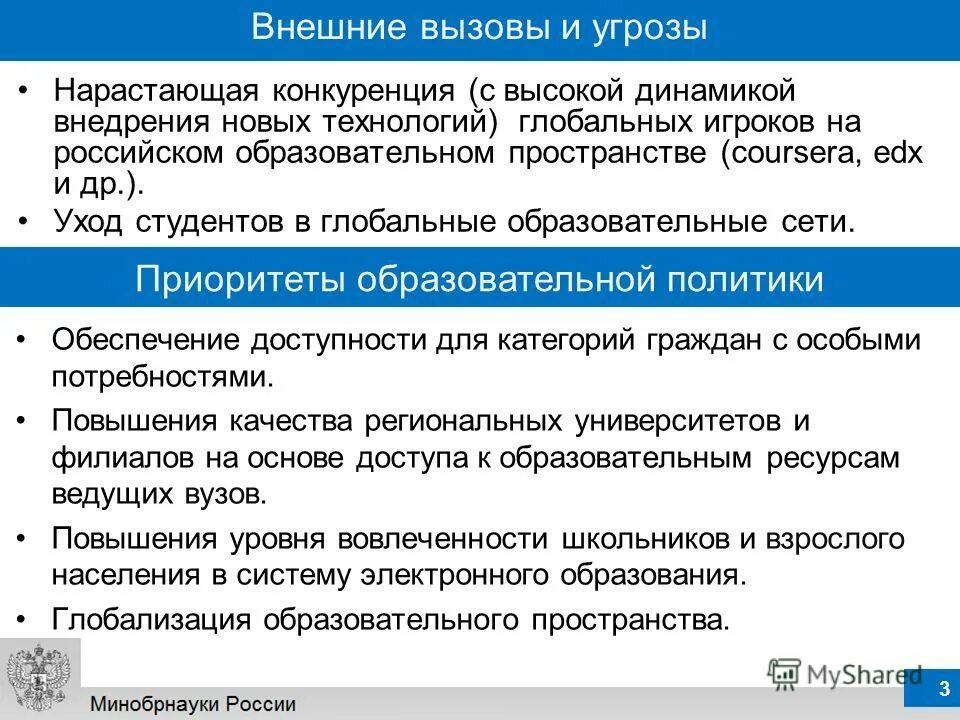 Внешние вызовы и угрозы

• Нарастающая конкуренция (с высокой динамикой внедрения новых технологий) глобальных игроков на российском образовательном пространстве (coursera, edx и др.).
• Уход студентов в глобальные образовательные сети.

Приоритеты образовательной политики

• Обеспечение доступности для категорий граждан с особыми потребностями.
• Повышения качества региональных университетов и филиалов на основе доступа к образовательным ресурсам ведущих вузов.
• Повышения уровня вовлеченности школьников и взрослого населения в систему электронного образования.
• Глобализация образовательного пространства.

MyShared

Минобрнауки России

3